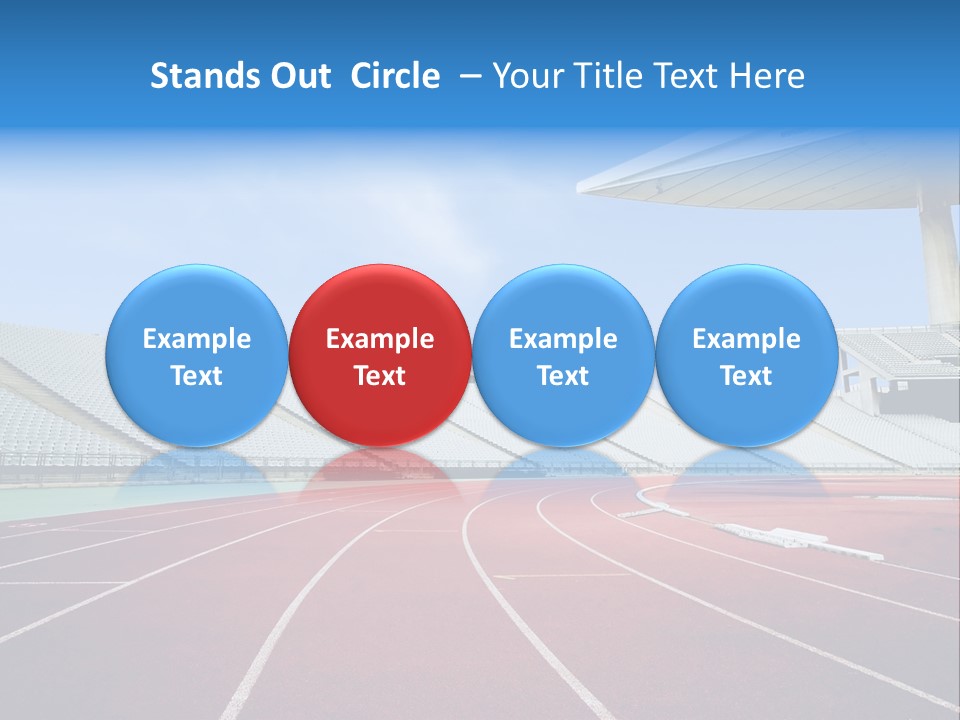 Stands Out Circle – Your Title Text Here

Example Text

Example Text

Example Text

Example Text